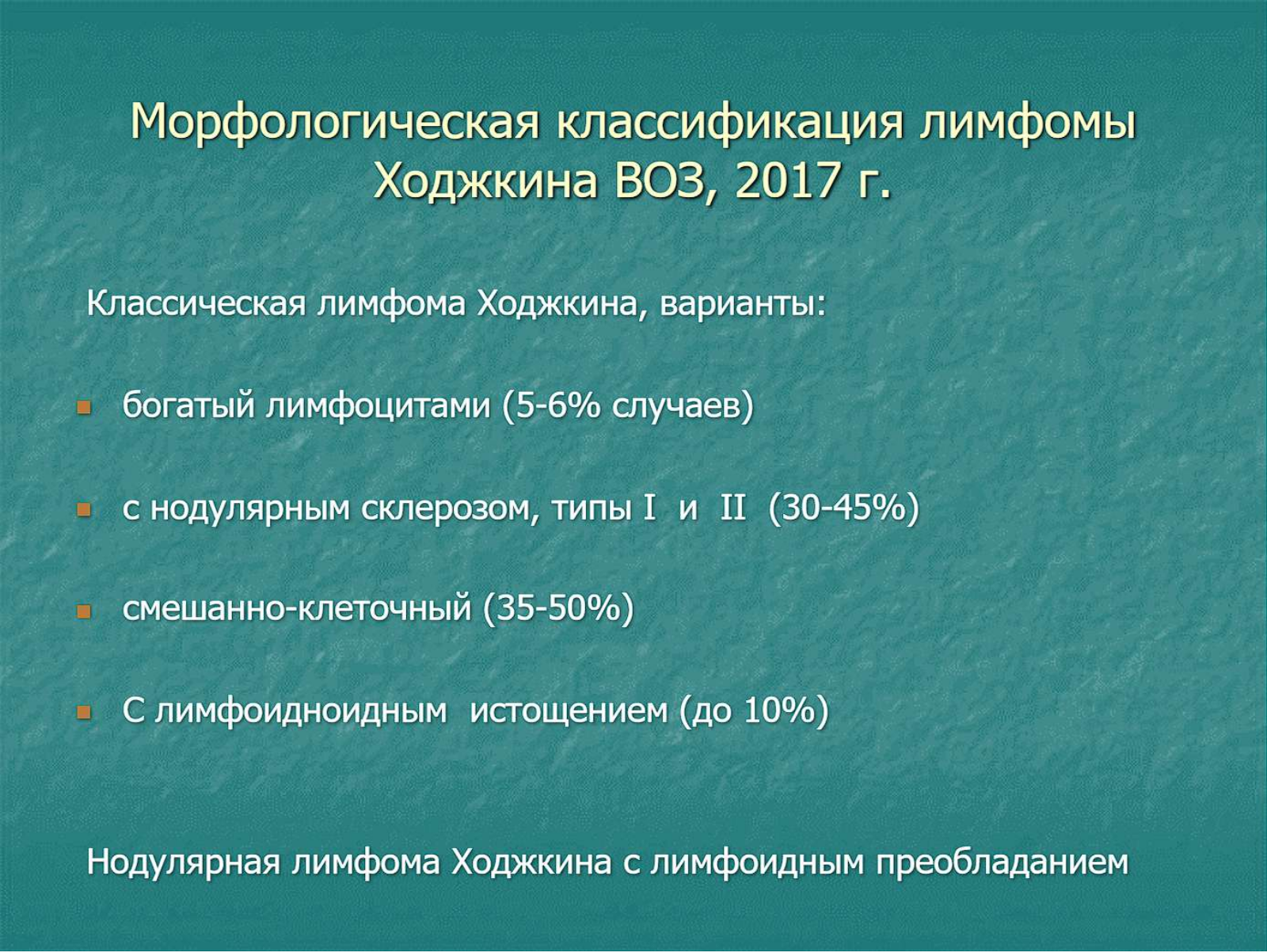 Морфологическая классификация лимфомы Ходжкина ВОЗ, 2017 г.

Классическая лимфома Ходжкина, варианты:

богатый лимфоцитами (5-6% случаев)

с нодулярным склерозом, типы I и II (30-45%)

смешанно-клеточный (35-50%)

С лимфоидноидным истощением (до 10%)

Нодулярная лимфома Ходжкина с лимфоидным преобладанием